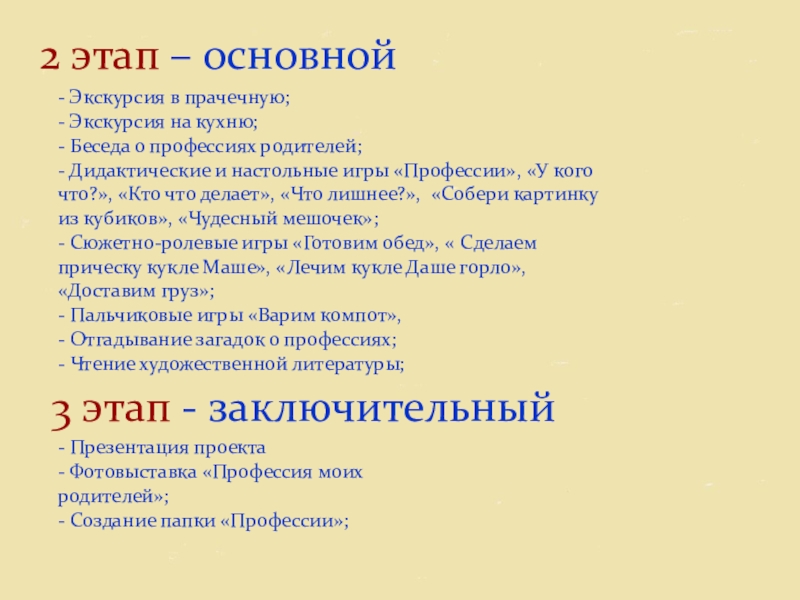 2 этап – основной

- Экскурсия в прачечную;
- Экскурсия на кухню;
- Беседа о профессиях родителей;
- Дидактические и настольные игры «Профессии», «У кого что?», «Кто что делает», «Что лишнее?», «Собери картинку из кубиков», «Чудесный мешочек»;
- Сюжетно-ролевые игры «Готовим обед», « Сделаем прическу кукле Маше», «Лечим кукле Даше горло», «Доставим груз»;
- Пальчиковые игры «Варим компот»,
- Отгадывание загадок о профессиях;
- Чтение художественной литературы;

3 этап - заключительный

- Презентация проекта
- Фотовыставка «Профессия моих родителей»;
- Создание папки «Профессии»;